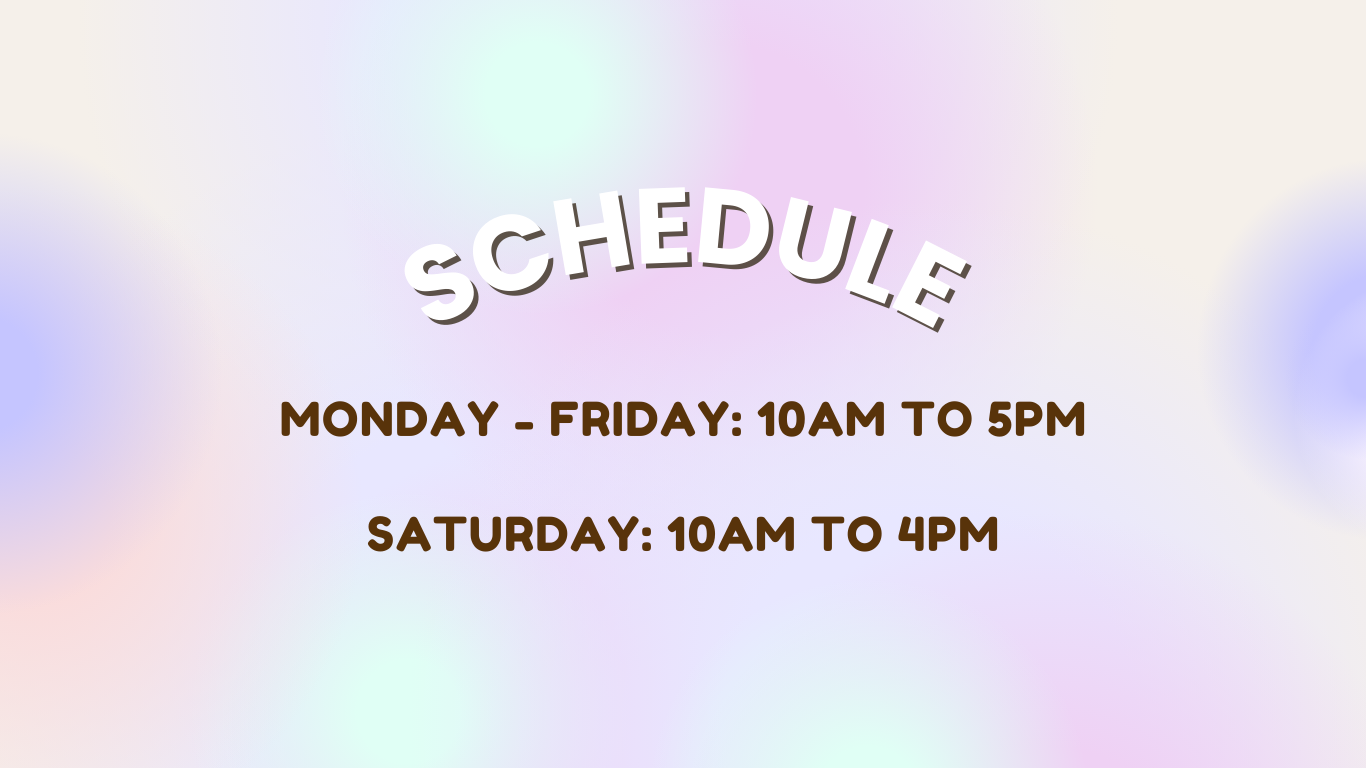 SCHEDULE

MONDAY - FRIDAY: 10AM TO 5PM

SATURDAY: 10AM TO 4PM